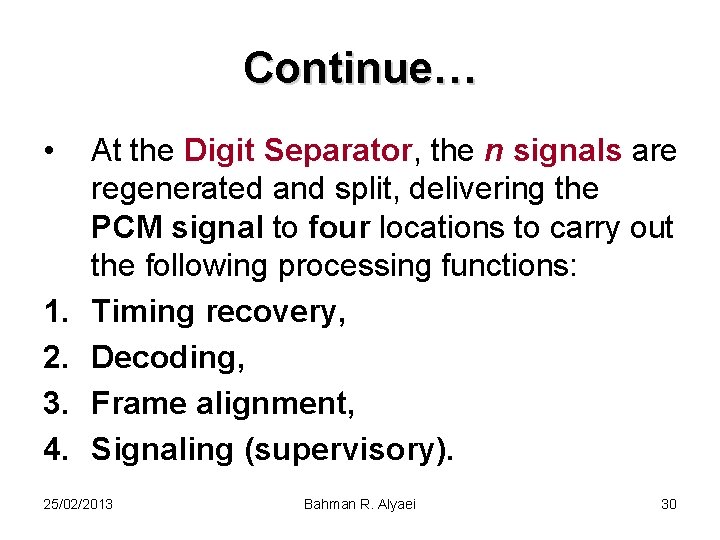 Continue…

• At the Digit Separator, the n signals are regenerated and split, delivering the PCM signal to four locations to carry out the following processing functions:

1. Timing recovery,
2. Decoding,
3. Frame alignment,
4. Signaling (supervisory).

25/02/2013 Bahman R. Alyaei 30